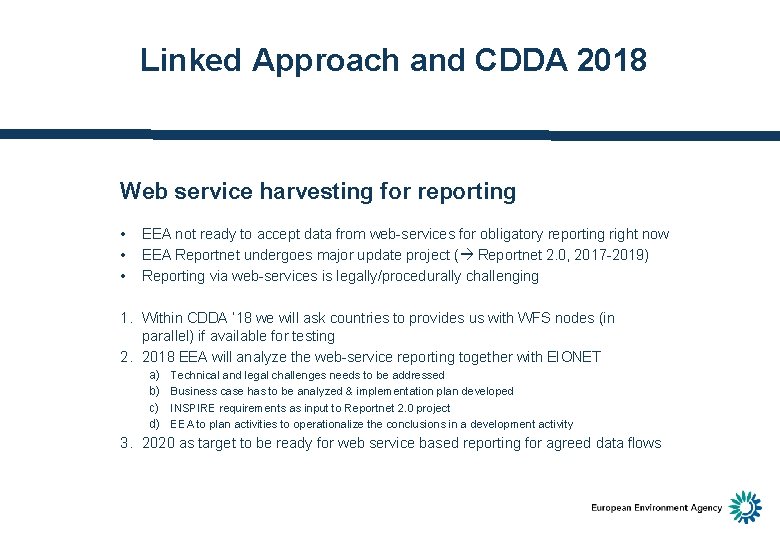 Linked Approach and CDDA 2018

Web service harvesting for reporting

• EEA not ready to accept data from web-services for obligatory reporting right now
• EEA Reportnet undergoes major update project (→ Reportnet 2.0, 2017-2019)
• Reporting via web-services is legally/procedurally challenging

1. Within CDDA '18 we will ask countries to provides us with WFS nodes (in parallel) if available for testing
2. 2018 EEA will analyze the web-service reporting together with EIONET
a) Technical and legal challenges needs to be addressed
b) Business case has to be analyzed & implementation plan developed
c) INSPIRE requirements as input to Reportnet 2.0 project
d) EEA to plan activities to operationalize the conclusions in a development activity
3. 2020 as target to be ready for web service based reporting for agreed data flows

European Environment Agency